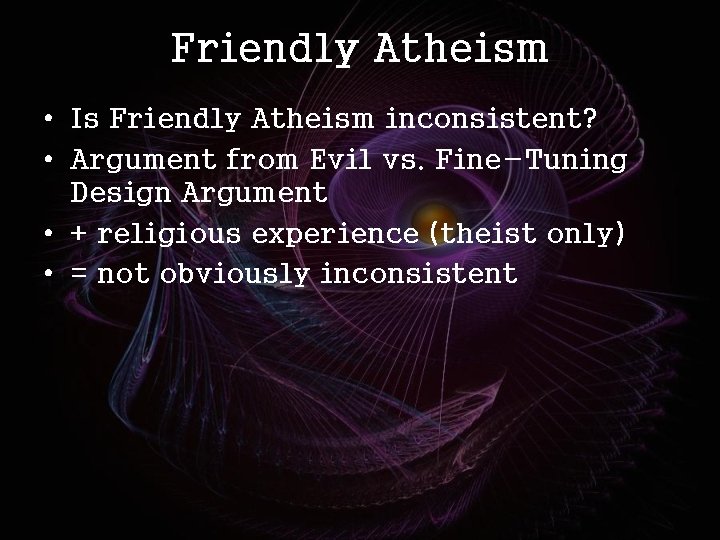 Friendly Atheism

• Is Friendly Atheism inconsistent?
• Argument from Evil vs. Fine-Tuning Design Argument
• + religious experience (theist only)
• = not obviously inconsistent